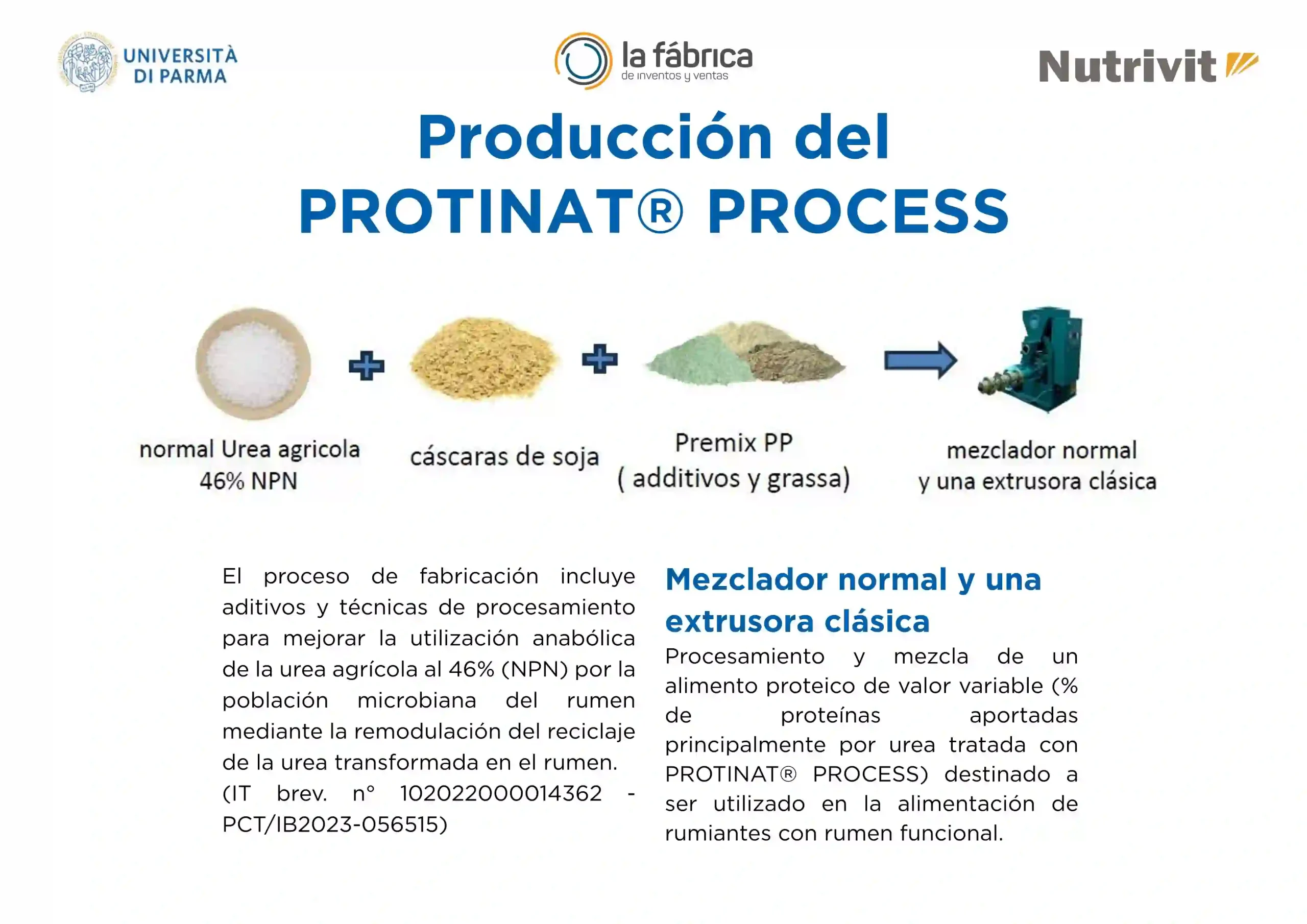 UNIVERSITÀ DI PARMA

la fábrica
de inventos y ventas

Nutrivit

Producción del PROTINAT® PROCESS

normal Urea agricola 46% NPN

cáscaras de soja

Premix PP ( additivos y grassa)

mezclador normal y una extrusora clásica

El proceso de fabricación incluye aditivos y técnicas de procesamiento para mejorar la utilización anabólica de la urea agrícola al 46% (NPN) por la población microbiana del rumen mediante la remodulación del reciclaje de la urea transformada en el rumen. (IT brev. n° 102022000014362 - PCT/IB2023-056515)

Mezclador normal y una extrusora clásica

Procesamiento y mezcla de un alimento proteico de valor variable (% de proteínas aportadas principalmente por urea tratada con PROTINAT® PROCESS) destinado a ser utilizado en la alimentación de rumiantes con rumen funcional.